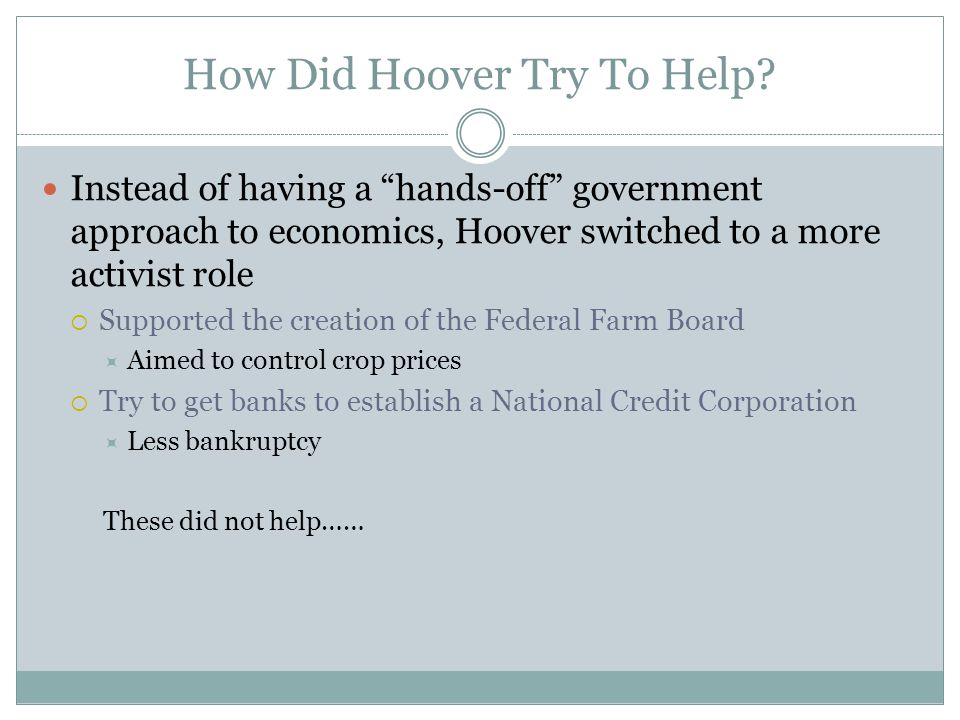 How Did Hoover Try To Help?

Instead of having a “hands-off” government approach to economics, Hoover switched to a more activist role

Supported the creation of the Federal Farm Board

Aimed to control crop prices

Try to get banks to establish a National Credit Corporation

Less bankruptcy

These did not help……